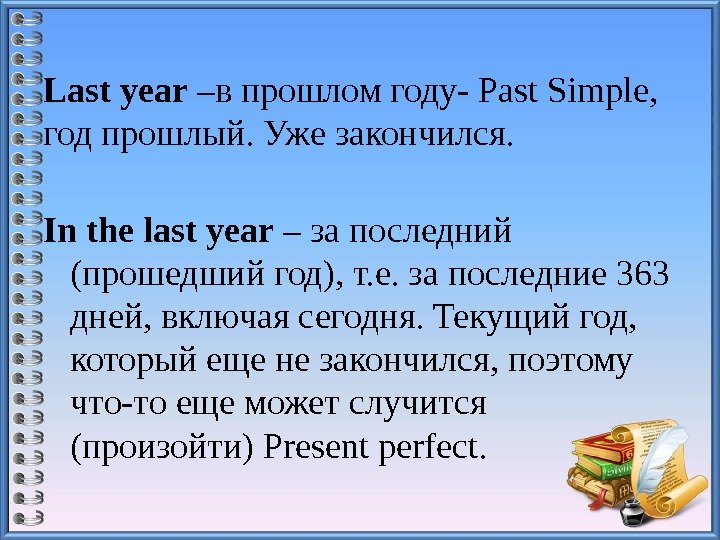 Last year –в прошлом году- Past Simple, год прошлый. Уже закончился.

In the last year – за последний (прошедший год), т.е. за последние 363 дней, включая сегодня. Текущий год, который еще не закончился, поэтому что-то еще может случится (произойти) Present perfect.